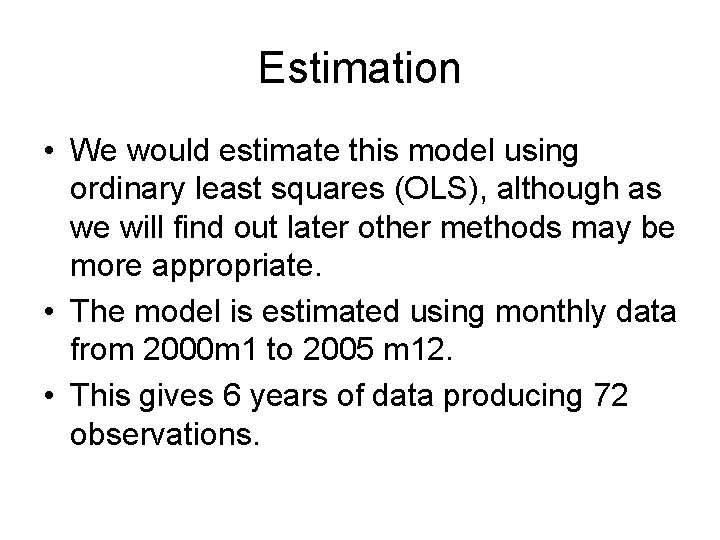 Estimation

• We would estimate this model using ordinary least squares (OLS), although as we will find out later other methods may be more appropriate.

• The model is estimated using monthly data from 2000m1 to 2005 m12.

• This gives 6 years of data producing 72 observations.